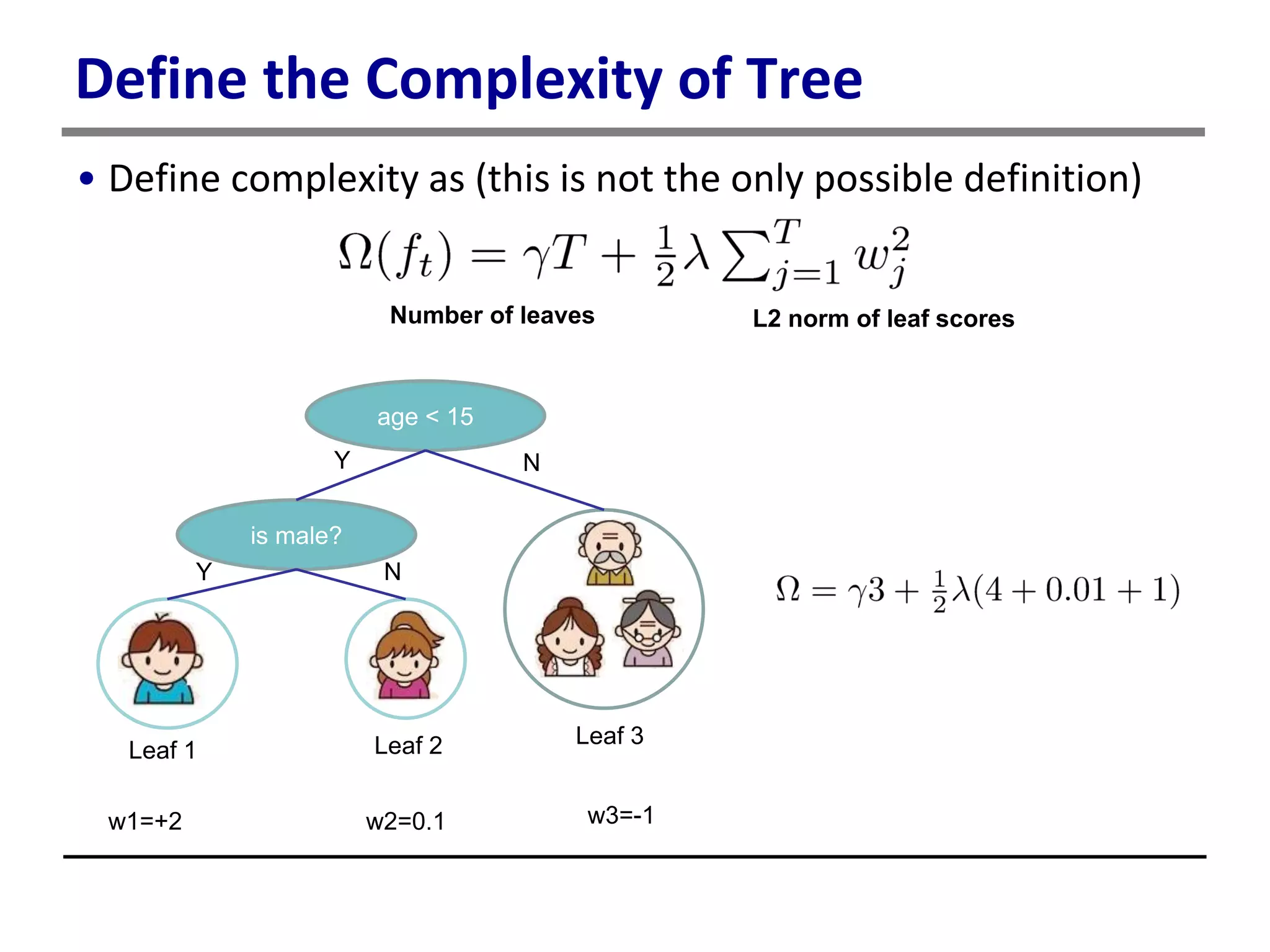 Define the Complexity of Tree

• Define complexity as (this is not the only possible definition)

$\Omega(f_t) = \gamma T + \frac{1}{2}\lambda \sum_{j=1}^{T} w_j^2$

Number of leaves

L2 norm of leaf scores

age < 15

Y

N

is male?

Y

N

Leaf 1

Leaf 2

Leaf 3

w1=+2

w2=0.1

w3=-1

$\Omega = \gamma 3 + \frac{1}{2}\lambda(4 + 0.01 + 1)$